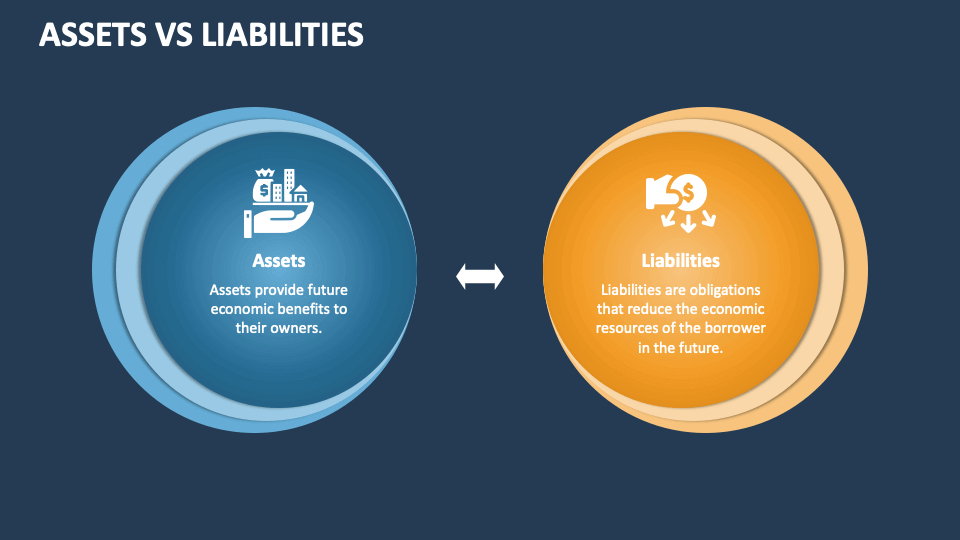 ASSETS VS LIABILITIES

Assets

Assets provide future economic benefits to their owners.

Liabilities

Liabilities are obligations that reduce the economic resources of the borrower in the future.